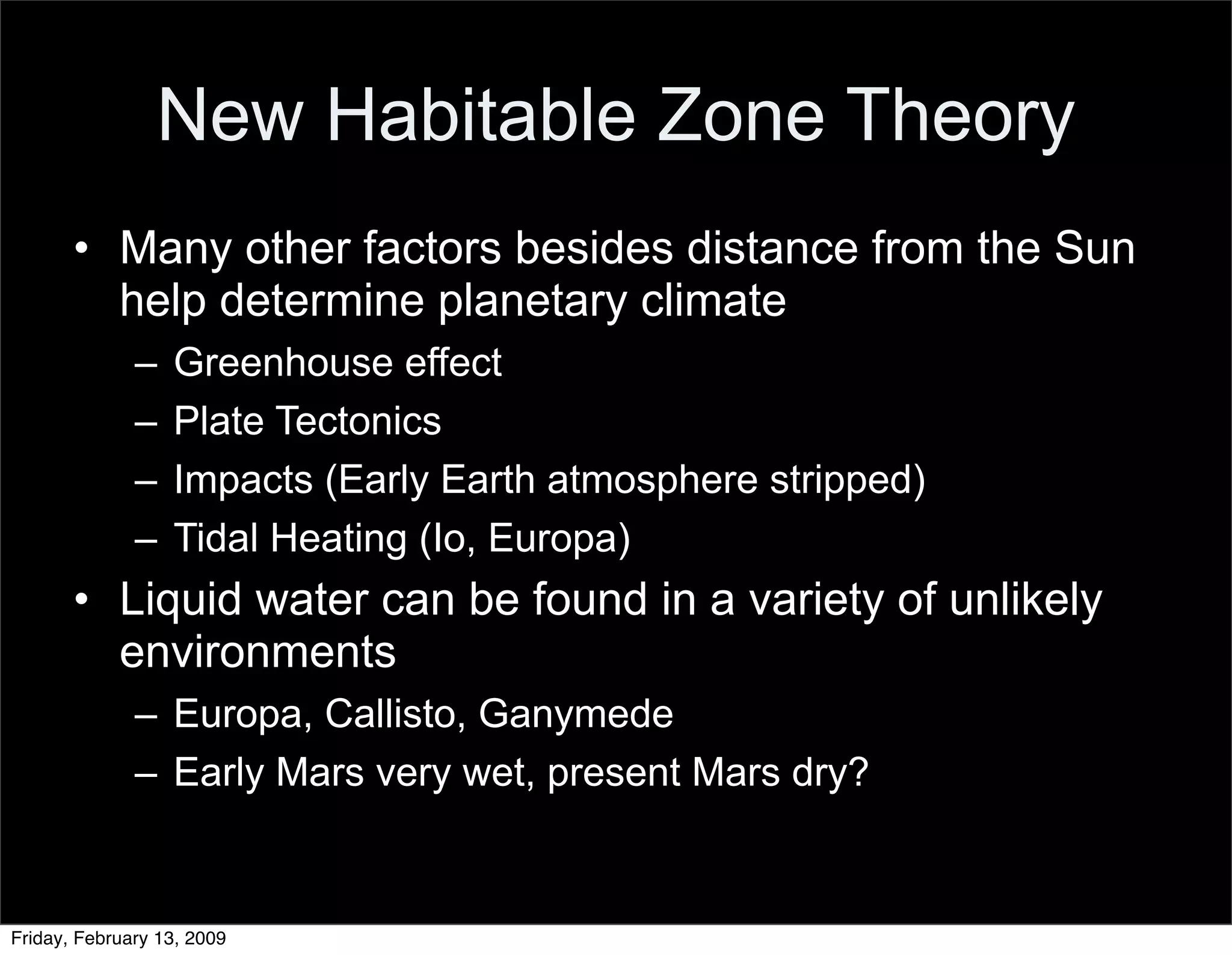 New Habitable Zone Theory

• Many other factors besides distance from the Sun help determine planetary climate
– Greenhouse effect
– Plate Tectonics
– Impacts (Early Earth atmosphere stripped)
– Tidal Heating (Io, Europa)

• Liquid water can be found in a variety of unlikely environments
– Europa, Callisto, Ganymede
– Early Mars very wet, present Mars dry?

Friday, February 13, 2009